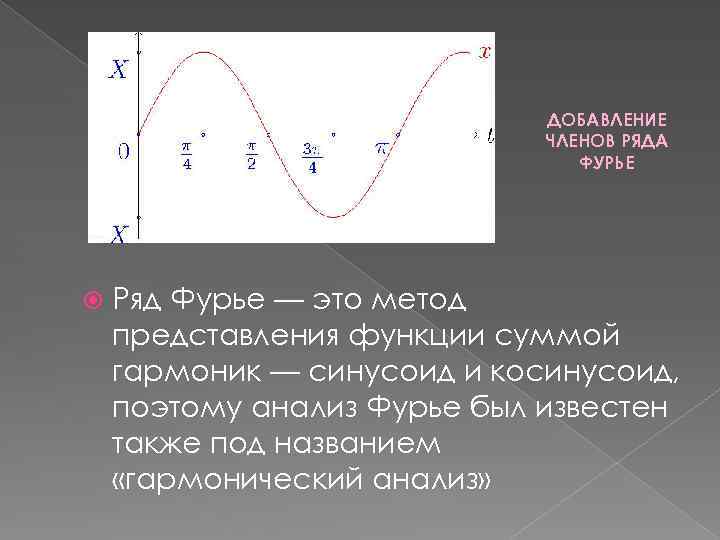 $X$

$x$

$0$

$\frac{\pi}{4}$

$\frac{\pi}{2}$

$\frac{3\pi}{4}$

$\pi$

$t$

$X$

ДОБАВЛЕНИЕ ЧЛЕНОВ РЯДА ФУРЬЕ

Ряд Фурье — это метод представления функции суммой гармоник — синусоид и косинусоид, поэтому анализ Фурье был известен также под названием «гармонический анализ»